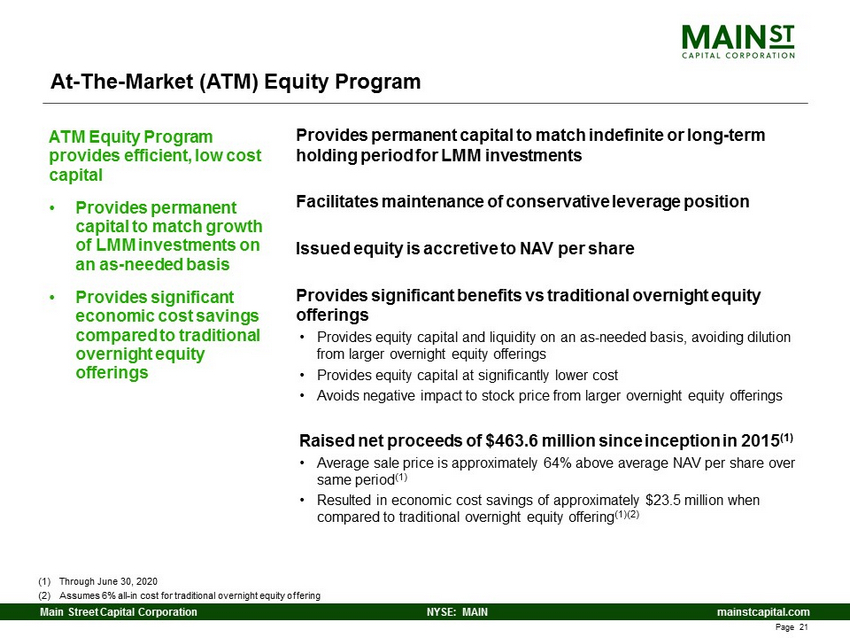 MAIN ST
CAPITAL CORPORATION

At-The-Market (ATM) Equity Program

ATM Equity Program provides efficient, low cost capital

• Provides permanent capital to match growth of LMM investments on an as-needed basis

• Provides significant economic cost savings compared to traditional overnight equity offerings

Provides permanent capital to match indefinite or long-term holding period for LMM investments

Facilitates maintenance of conservative leverage position

Issued equity is accretive to NAV per share

Provides significant benefits vs traditional overnight equity offerings

• Provides equity capital and liquidity on an as-needed basis, avoiding dilution from larger overnight equity offerings

• Provides equity capital at significantly lower cost

• Avoids negative impact to stock price from larger overnight equity offerings

Raised net proceeds of \$463.6 million since inception in 2015$^{(1)}$

• Average sale price is approximately 64% above average NAV per share over same period$^{(1)}$

• Resulted in economic cost savings of approximately \$23.5 million when compared to traditional overnight equity offering$^{(1)(2)}$

(1) Through June 30, 2020
(2) Assumes 6% all-in cost for traditional overnight equity offering

Main Street Capital Corporation NYSE: MAIN mainstcapital.com

Page 21